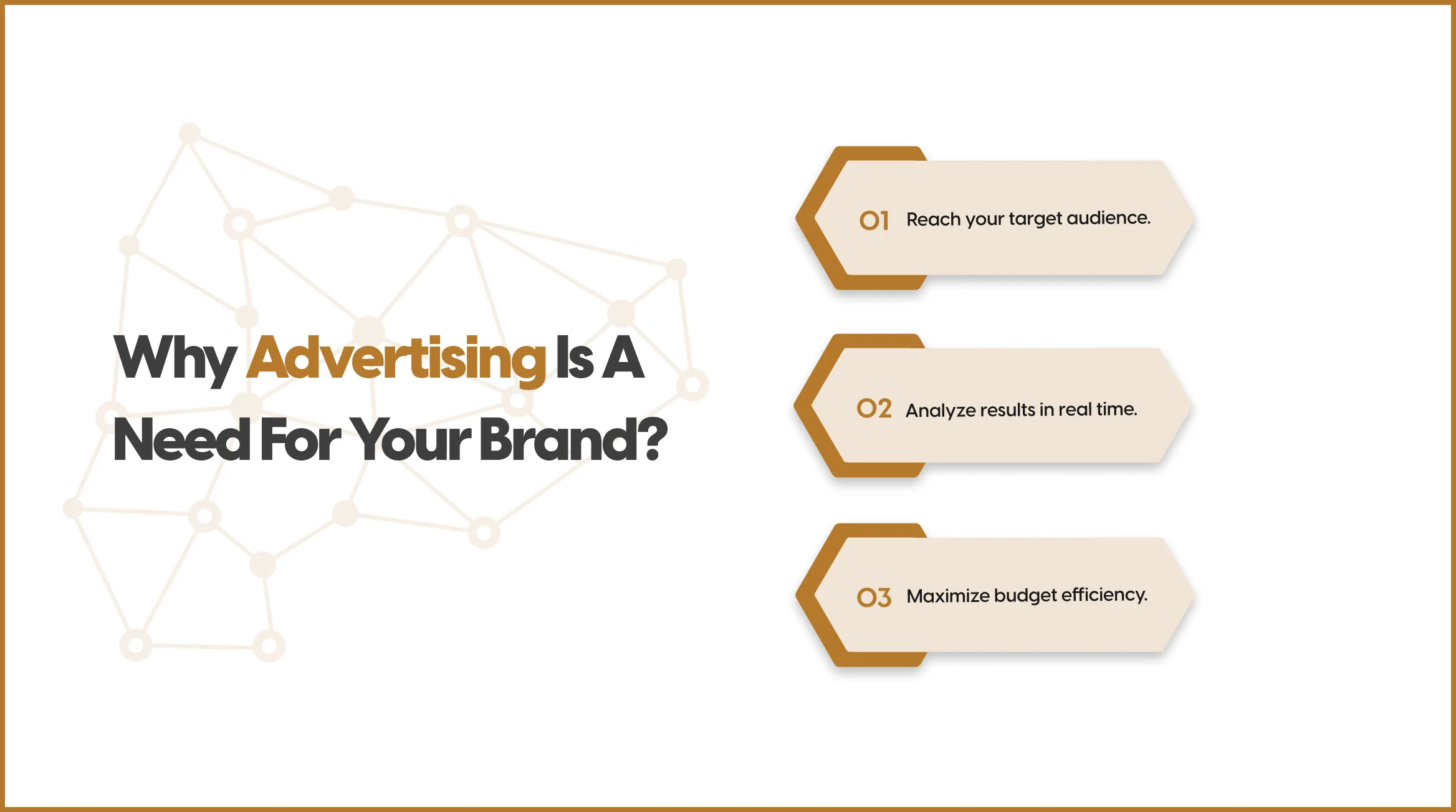 Why Advertising Is A Need For Your Brand?

01 Reach your target audience.

02 Analyze results in real time.

03 Maximize budget efficiency.